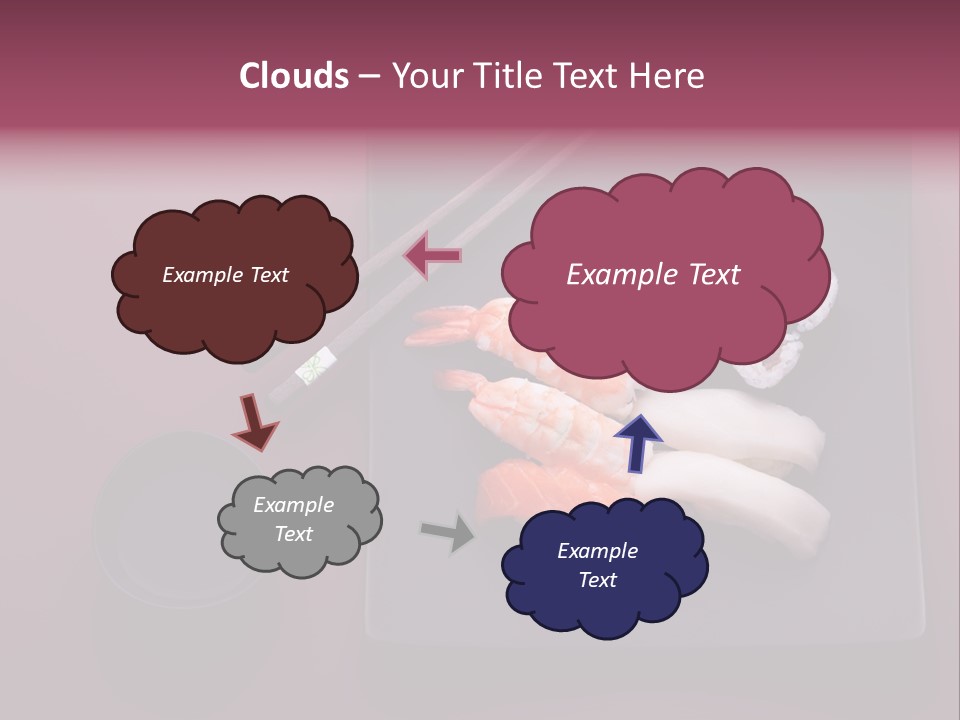 Clouds – Your Title Text Here

Example Text

Example Text

Example Text

Example Text